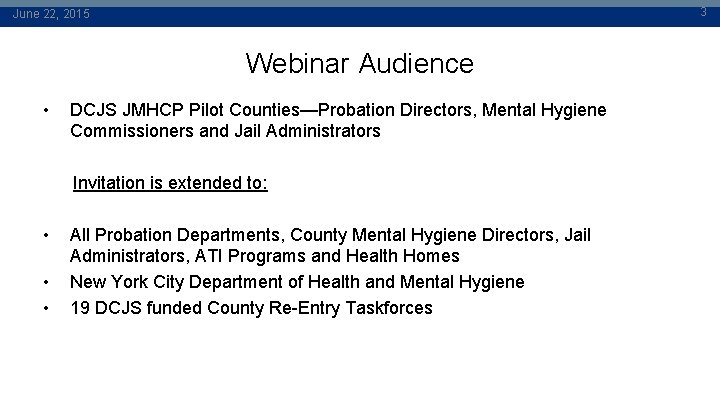 June 22, 2015

3

Webinar Audience

• DCJS JMHCP Pilot Counties—Probation Directors, Mental Hygiene Commissioners and Jail Administrators

Invitation is extended to:

• All Probation Departments, County Mental Hygiene Directors, Jail Administrators, ATI Programs and Health Homes
• New York City Department of Health and Mental Hygiene
• 19 DCJS funded County Re-Entry Taskforces